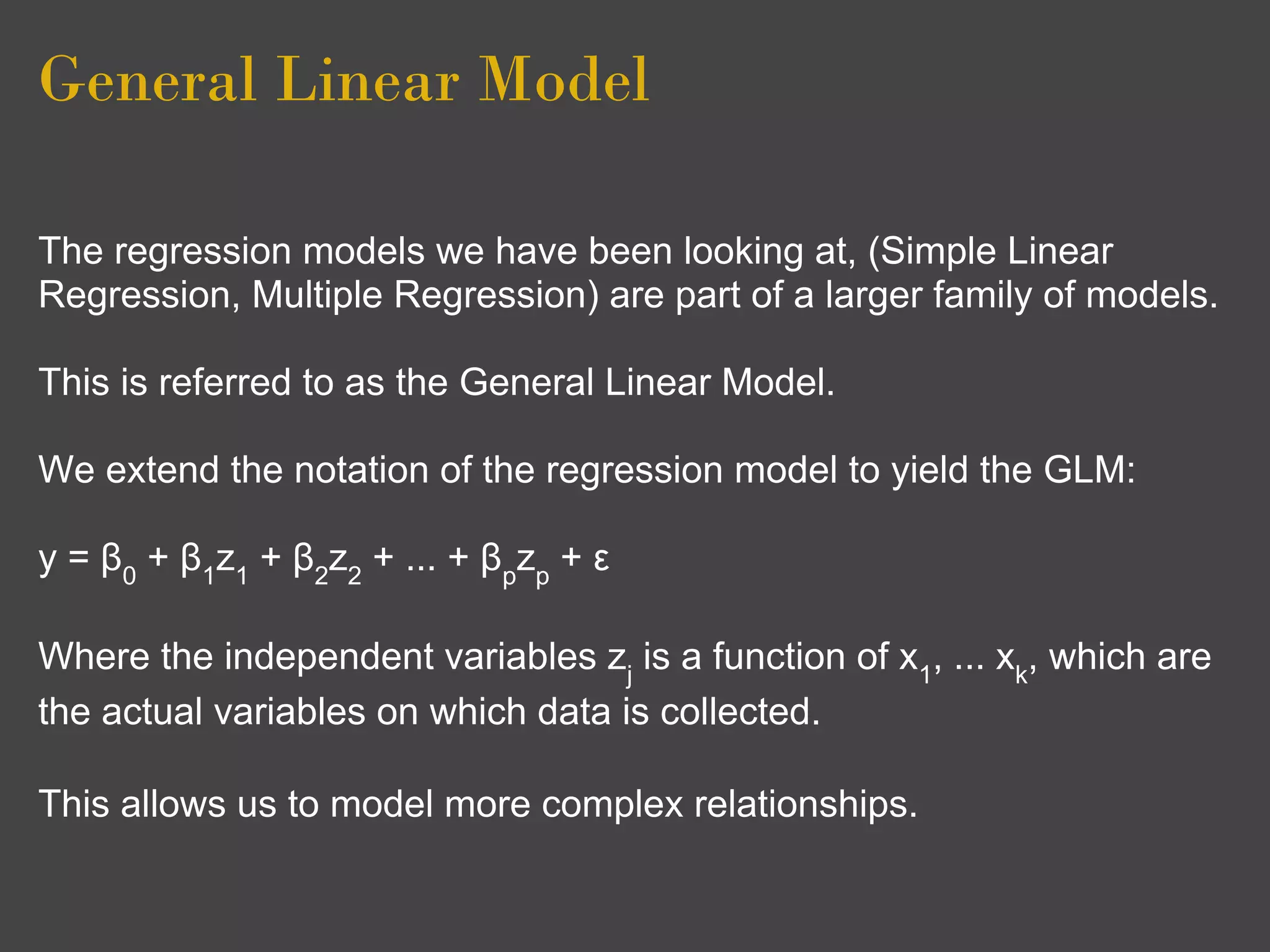 General Linear Model

The regression models we have been looking at, (Simple Linear Regression, Multiple Regression) are part of a larger family of models.

This is referred to as the General Linear Model.

We extend the notation of the regression model to yield the GLM:

$y = \beta_0 + \beta_1 z_1 + \beta_2 z_2 + ... + \beta_p z_p + \varepsilon$

Where the independent variables $z_j$ is a function of $x_1$, ... $x_k$, which are the actual variables on which data is collected.

This allows us to model more complex relationships.